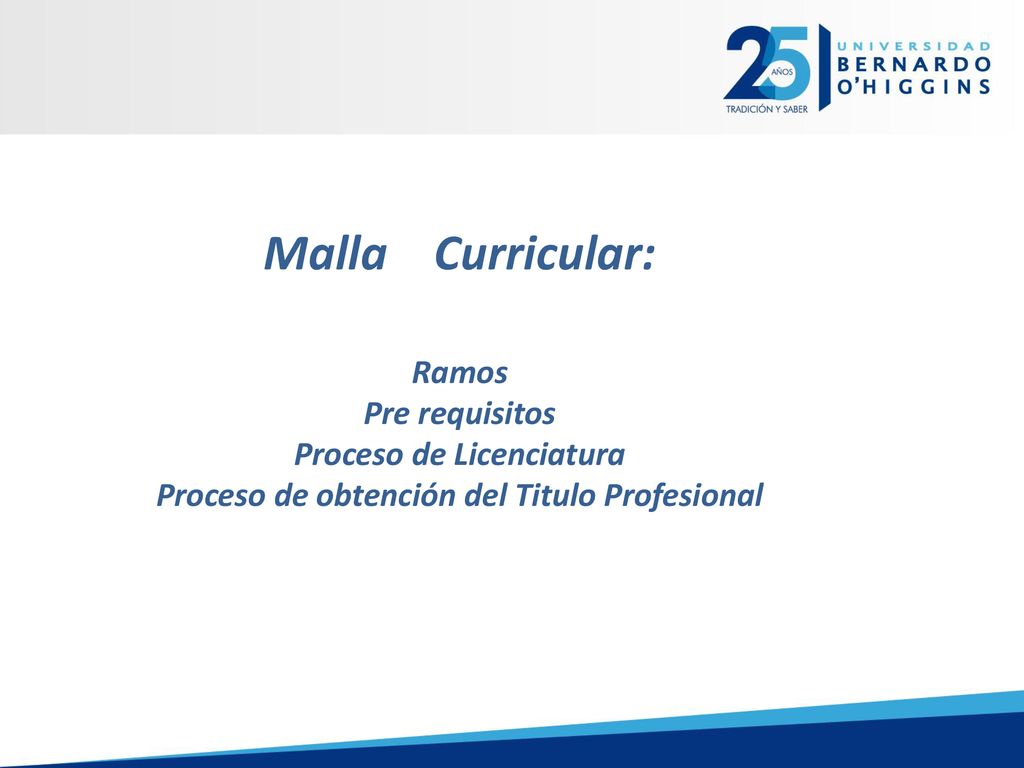 25 AÑOS
TRADICIÓN Y SABER
UNIVERSIDAD
BERNARDO
O'HIGGINS

Malla Curricular:

Ramos
Pre requisitos
Proceso de Licenciatura
Proceso de obtención del Titulo Profesional